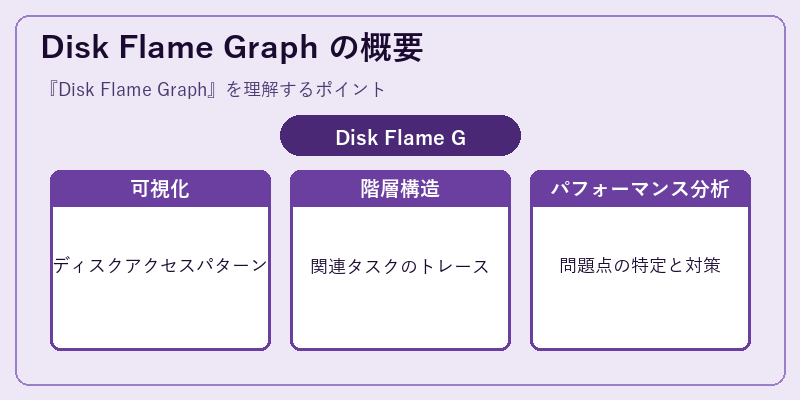 Disk Flame Graph の概要

『Disk Flame Graph』を理解するポイント

Disk Flame G

可視化

ディスクアクセスパターン

階層構造

関連タスクのトレース

パフォーマンス分析

問題点の特定と対策